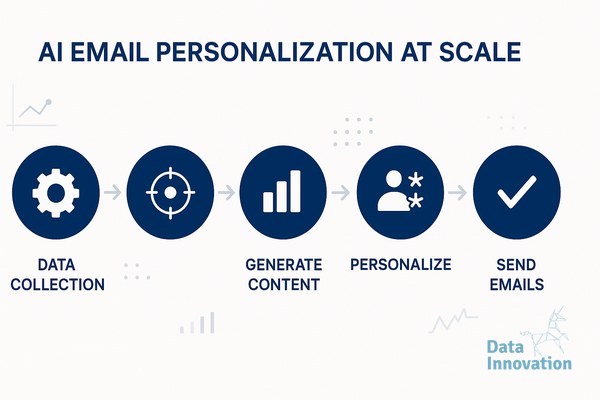 AI EMAIL PERSONALIZATION AT SCALE

DATA COLLECTION

GENERATE CONTENT

PERSONALIZE

SEND EMAILS

Data Innovation